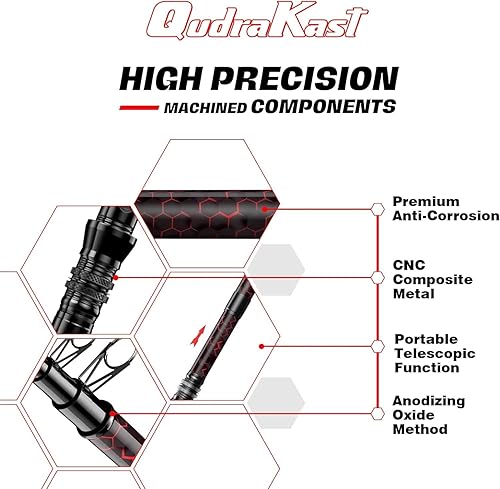 QudraKast

HIGH PRECISION

MACHINED COMPONENTS

Premium Anti-Corrosion

CNC Composite Metal

Portable Telescopic Function

Anodizing Oxide Method